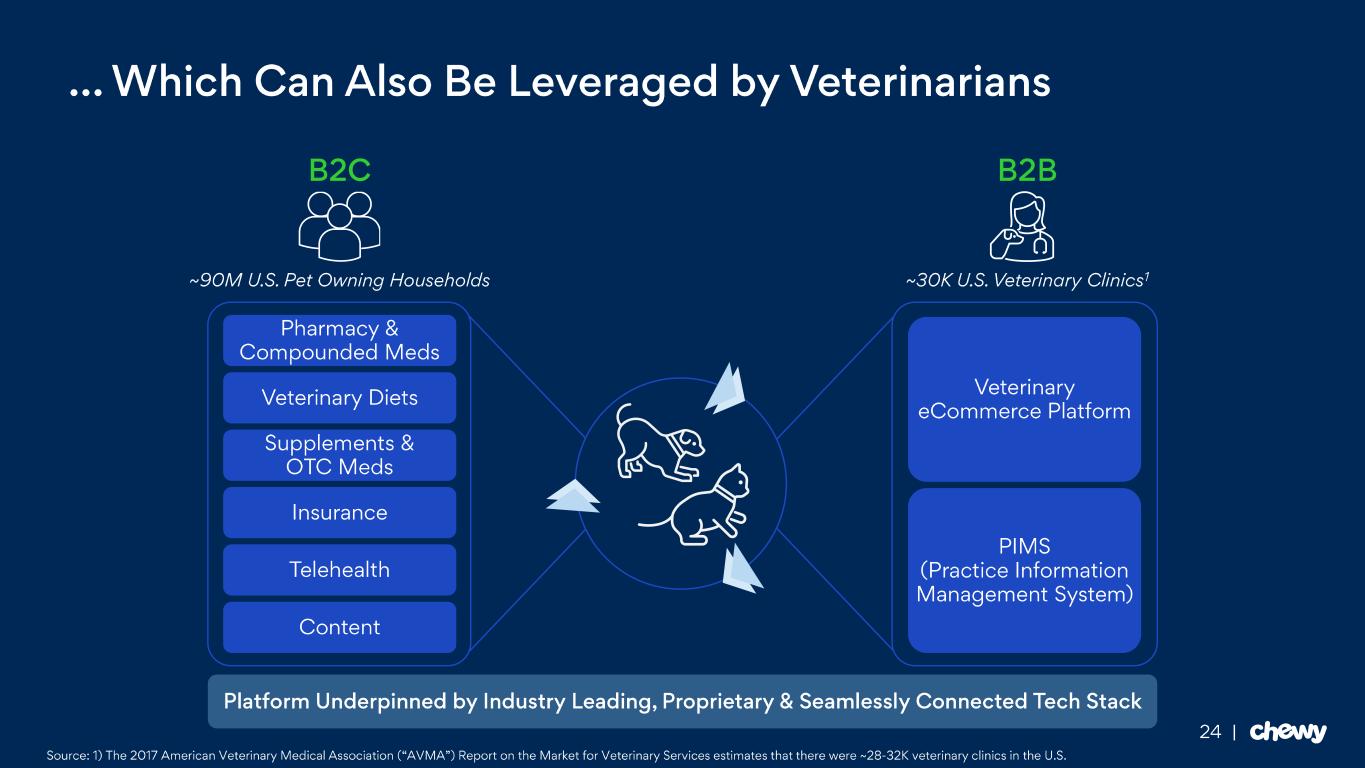 ... Which Can Also Be Leveraged by Veterinarians

B2C

~90M U.S. Pet Owning Households

Pharmacy & Compounded Meds

Veterinary Diets

Supplements & OTC Meds

Insurance

Telehealth

Content

B2B

~30K U.S. Veterinary Clinics$^1$

Veterinary eCommerce Platform

PIMS (Practice Information Management System)

Platform Underpinned by Industry Leading, Proprietary & Seamlessly Connected Tech Stack

24 | chewy

Source: 1) The 2017 American Veterinary Medical Association ("AVMA") Report on the Market for Veterinary Services estimates that there were ~28-32K veterinary clinics in the U.S.